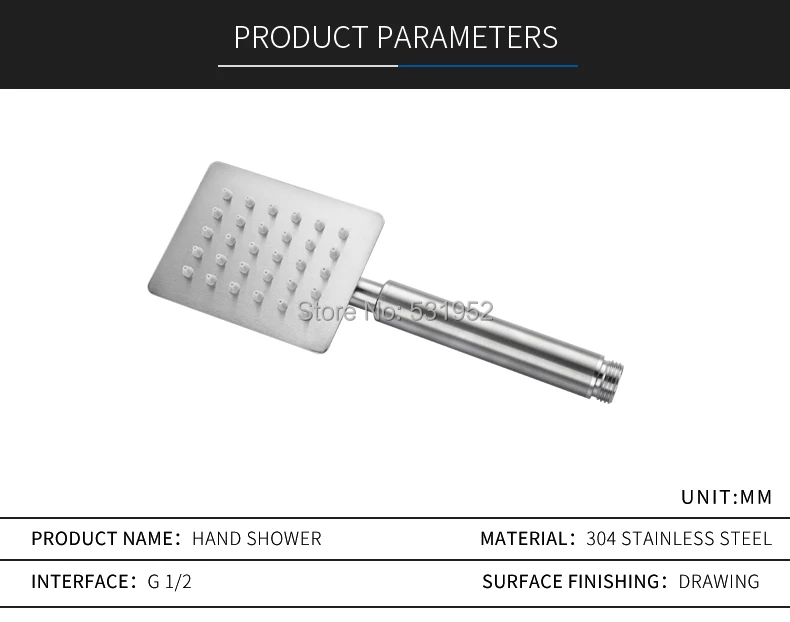 PRODUCT PARAMETERS

Store No: 531952

UNIT:MM

PRODUCT NAME: HAND SHOWER

MATERIAL: 304 STAINLESS STEEL

INTERFACE: G 1/2

SURFACE FINISHING: DRAWING